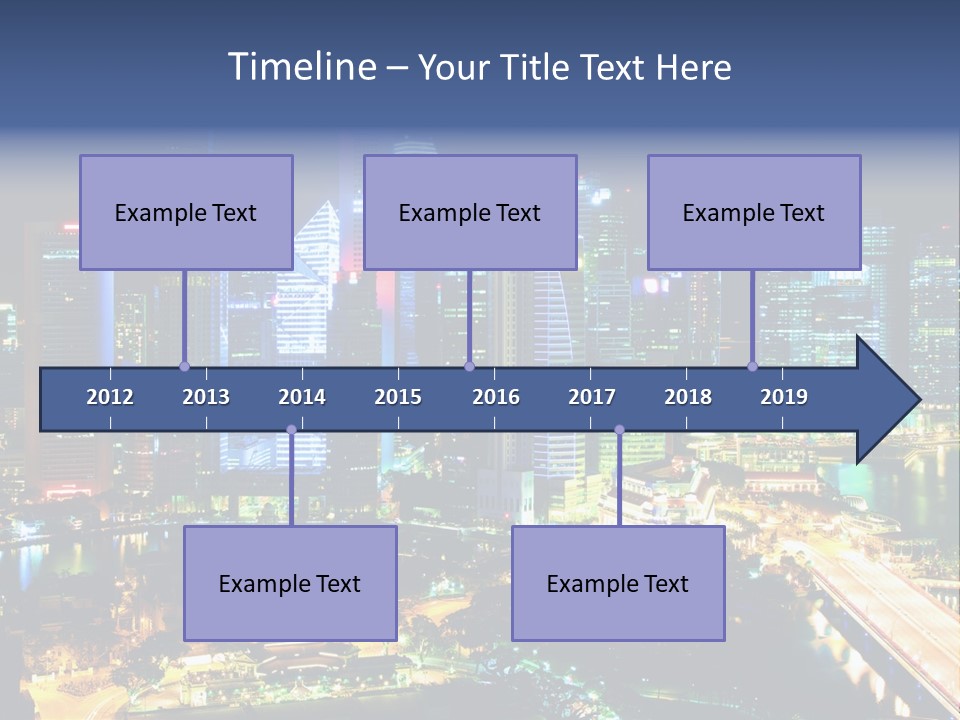 Timeline – Your Title Text Here

Example Text

Example Text

Example Text

2012 2013 2014 2015 2016 2017 2018 2019

Example Text

Example Text